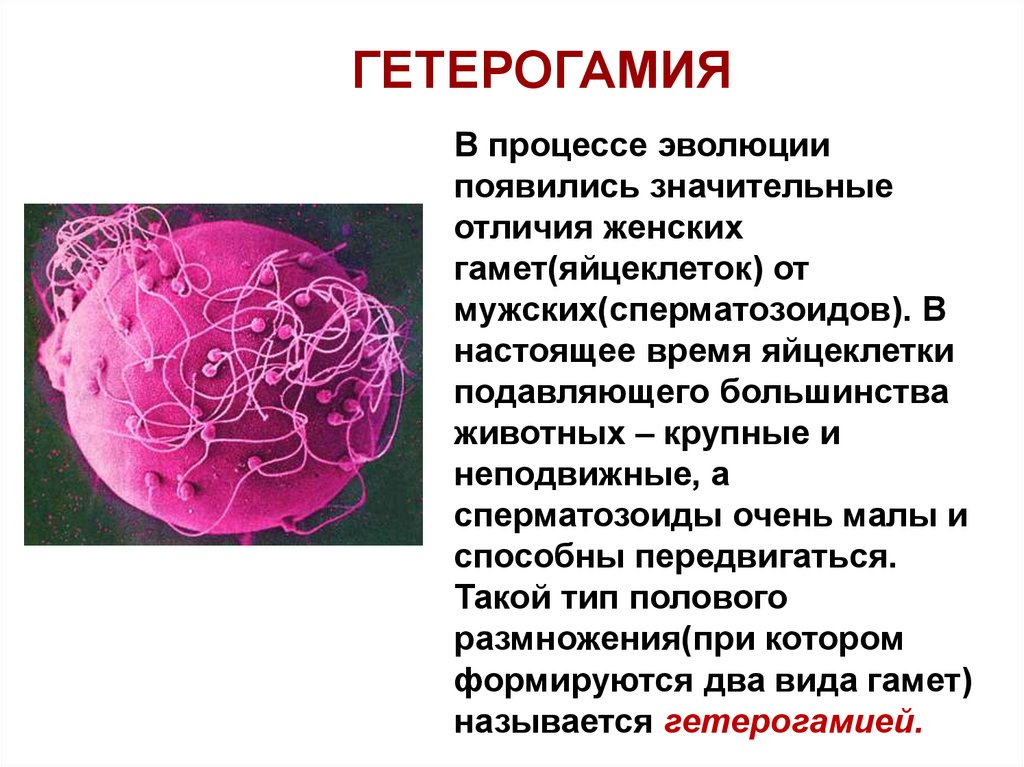 ГЕТЕРОГАМИЯ

В процессе эволюции появились значительные отличия женских гамет(яйцеклеток) от мужских(сперматозоидов). В настоящее время яйцеклетки подавляющего большинства животных – крупные и неподвижные, а сперматозоиды очень малы и способны передвигаться. Такой тип полового размножения(при котором формируются два вида гамет) называется гетерогамией.